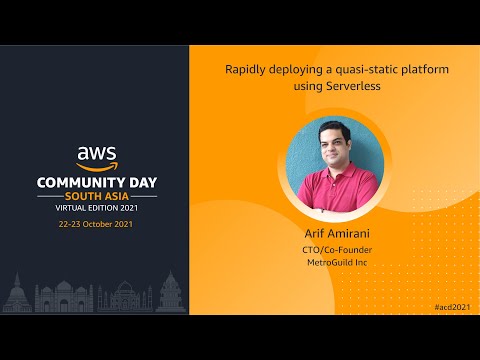 aws
COMMUNITY DAY
SOUTH ASIA
VIRTUAL EDITION 2021
22-23 October 2021

Rapidly deploying a quasi-static platform using Serverless

Arif Amirani
CTO/Co-Founder
MetroGuild Inc

#acd2021